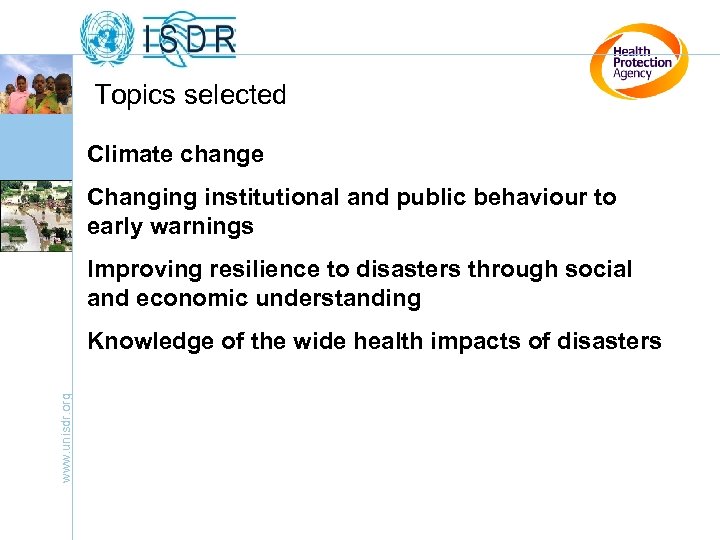 ISDR

Health Protection Agency

Topics selected

Climate change

Changing institutional and public behaviour to early warnings

Improving resilience to disasters through social and economic understanding

Knowledge of the wide health impacts of disasters

www.unisdr.org